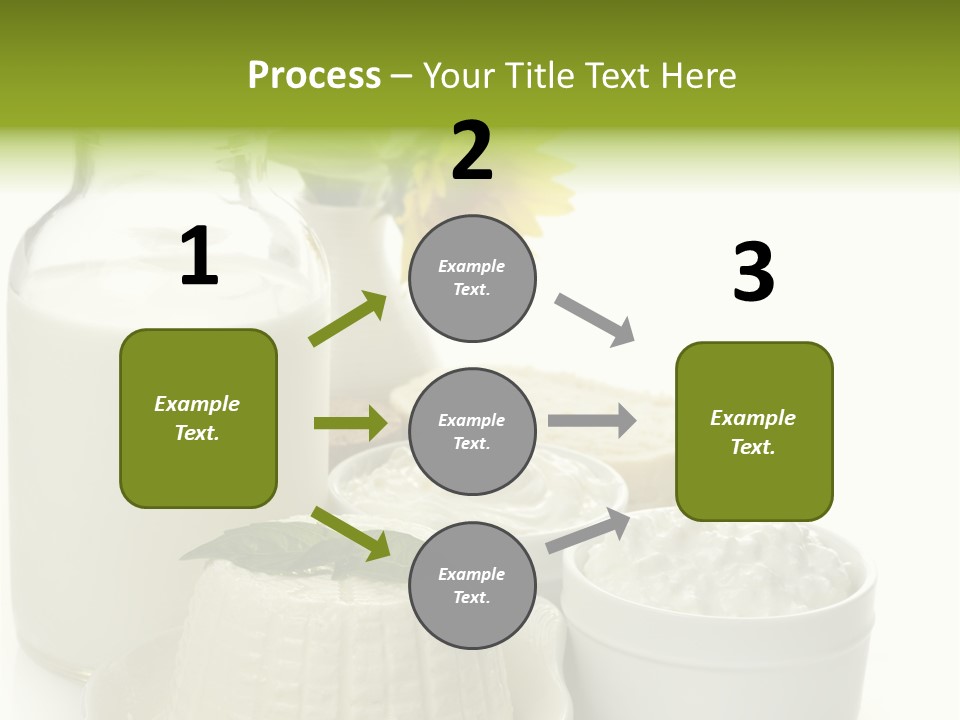 Process – Your Title Text Here

1

Example Text.

2

Example Text.

Example Text.

Example Text.

3

Example Text.